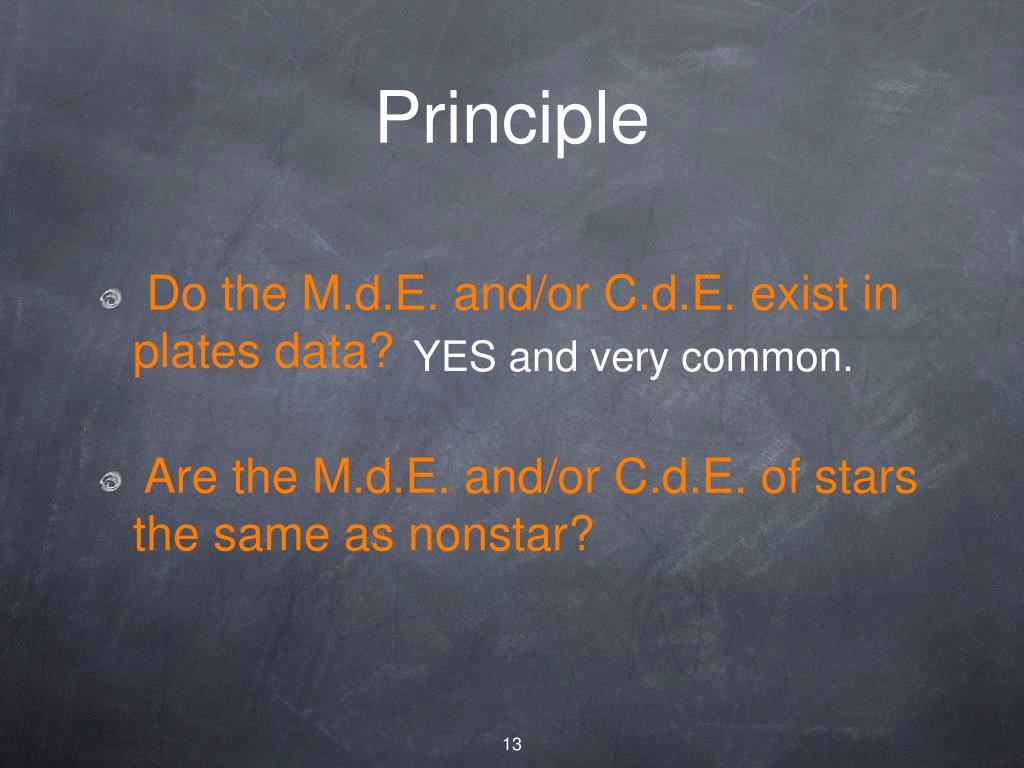 Principle

Do the M.d.E. and/or C.d.E. exist in plates data? YES and very common.

Are the M.d.E. and/or C.d.E. of stars the same as nonstar?

13